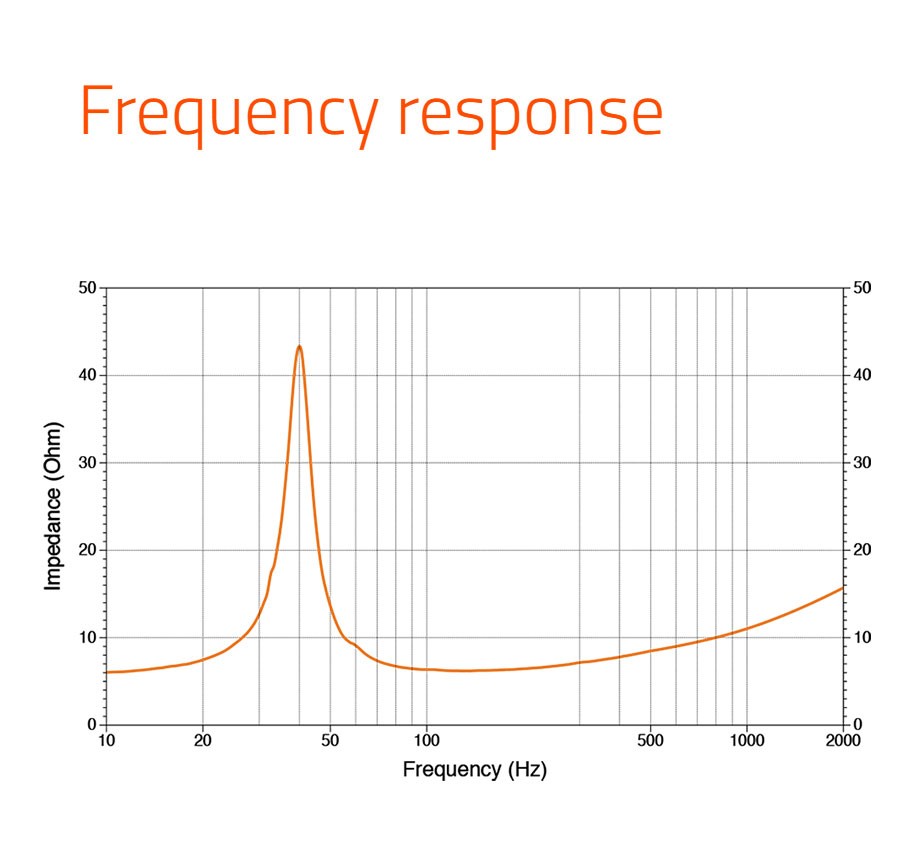 Frequency response

Impedance (Ohm)

50
40
30
20
10
0

50
40
30
20
10
0

10
20
50
100
500
1000
2000

Frequency (Hz)